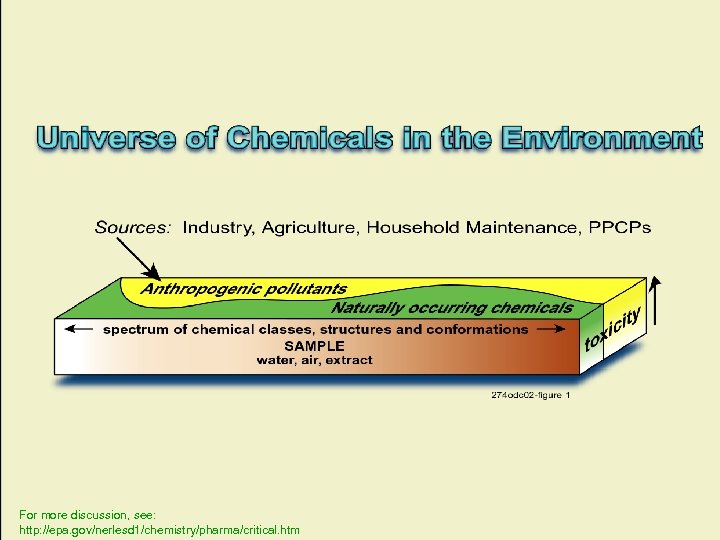 Universe of Chemicals in the Environment

Sources: Industry, Agriculture, Household Maintenance, PPCPs

Anthropogenic pollutants

Naturally occurring chemicals

spectrum of chemical classes, structures and conformations

SAMPLE
water, air, extract

toxicity

274odc02-figure 1

For more discussion, see:
http://epa.gov/nerlesd1/chemistry/pharma/critical.htm